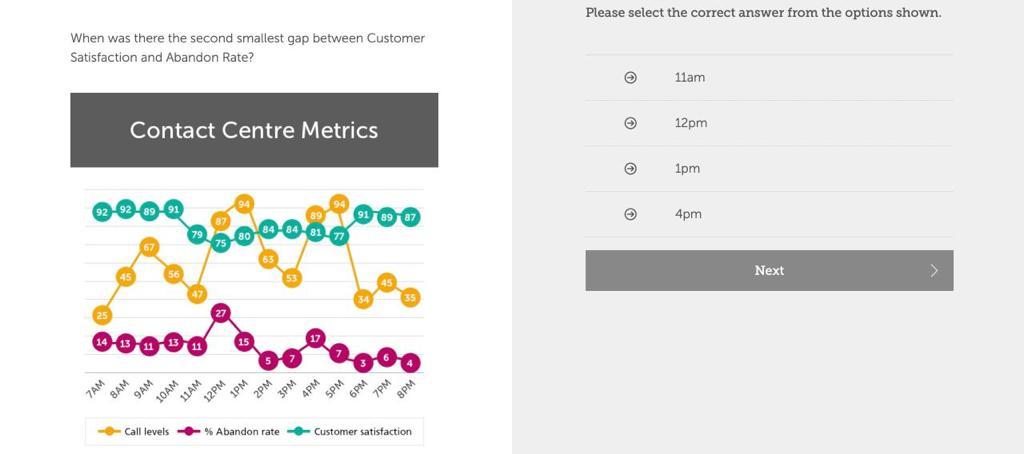 When was there the second smallest gap between Customer Satisfaction and Abandon Rate?

Contact Centre Metrics

92 92 89 91 79 75 80 84 84 81 77 91 89 87

25 45 67 56 47 87 94 63 53 89 94 34 45 35

14 13 11 13 11 27 15 5 7 17 7 3 6 4

7AM 8AM 9AM 10AM 11AM 12PM 1PM 2PM 3PM 4PM 5PM 6PM 7PM 8PM

Call levels % Abandon rate Customer satisfaction

Please select the correct answer from the options shown.

11am

12pm

1pm

4pm

Next